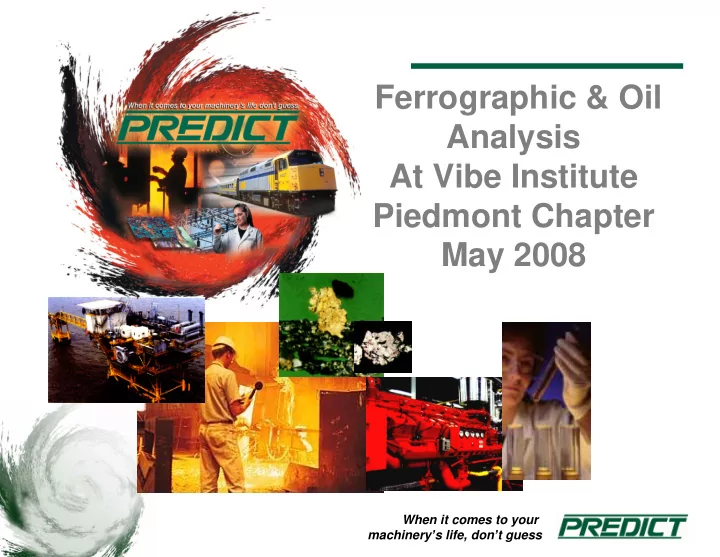 When it comes to your machinery's life, don't guess.

PREDICT

Ferrographic & Oil Analysis
At Vibe Institute
Piedmont Chapter
May 2008

When it comes to your machinery's life, don't guess

PREDICT